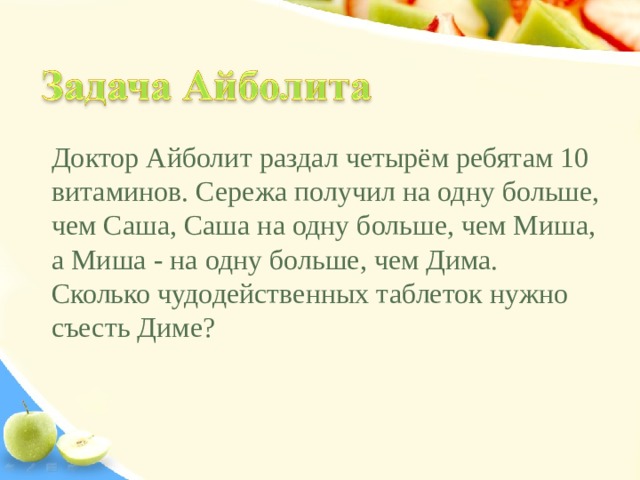 Задача Айболита

Доктор Айболит раздал четырём ребятам 10 витаминов. Сережа получил на одну больше, чем Саша, Саша на одну больше, чем Миша, а Миша - на одну больше, чем Дима. Сколько чудодейственных таблеток нужно съесть Диме?